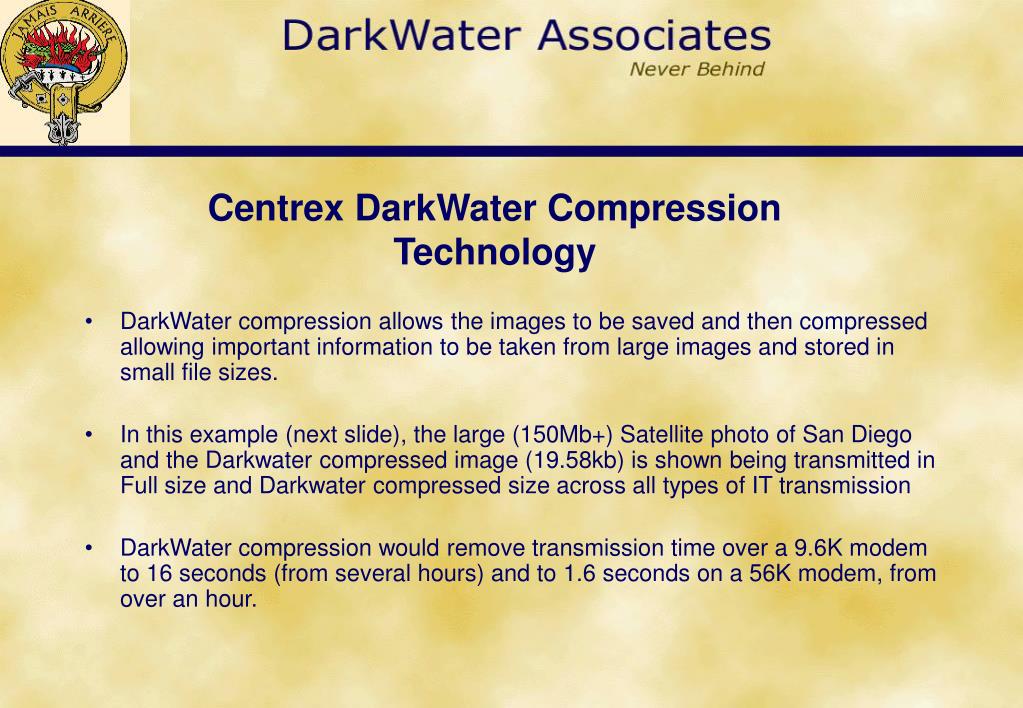 JAMAIS ARRIERE

DarkWater Associates
Never Behind

Centrex DarkWater Compression Technology

• DarkWater compression allows the images to be saved and then compressed allowing important information to be taken from large images and stored in small file sizes.

• In this example (next slide), the large (150Mb+) Satellite photo of San Diego and the Darkwater compressed image (19.58kb) is shown being transmitted in Full size and Darkwater compressed size across all types of IT transmission

• DarkWater compression would remove transmission time over a 9.6K modem to 16 seconds (from several hours) and to 1.6 seconds on a 56K modem, from over an hour.